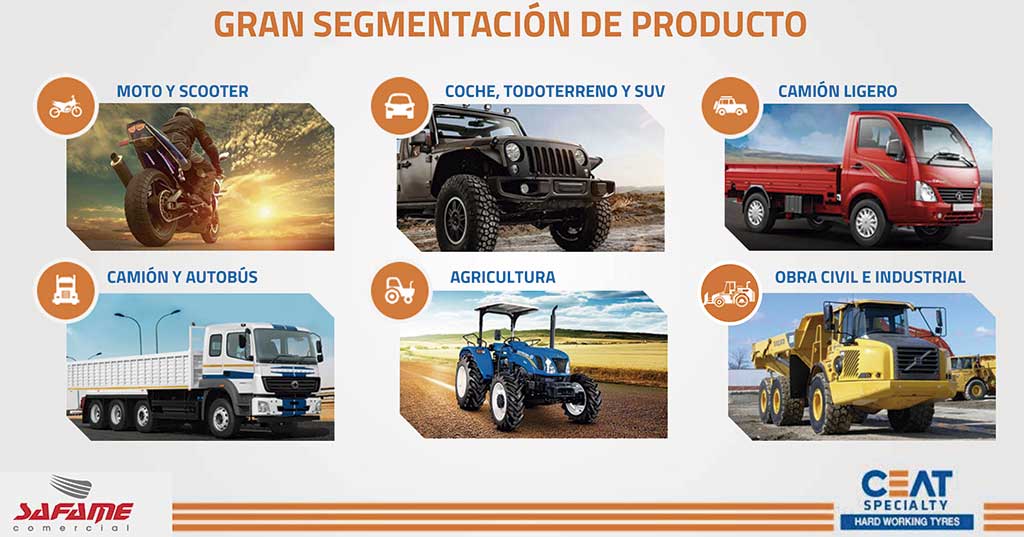 GRAN SEGMENTACIÓN DE PRODUCTO

MOTO Y SCOOTER

COCHE, TODOTERRENO Y SUV

CAMIÓN LIGERO

CAMIÓN Y AUTOBÚS

AGRICULTURA

OBRA CIVIL E INDUSTRIAL

SAFAME comercial

CEAT SPECIALTY HARD WORKING TYRES